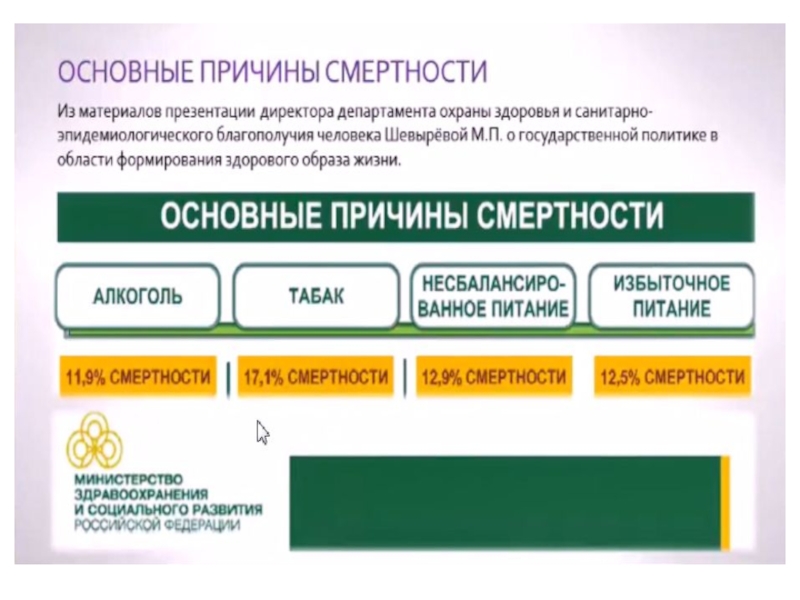 ОСНОВНЫЕ ПРИЧИНЫ СМЕРТНОСТИ

Из материалов презентации директора департамента охраны здоровья и санитарно-эпидемиологического благополучия человека Шевырёвой М.П. о государственной политике в области формирования здорового образа жизни.

ОСНОВНЫЕ ПРИЧИНЫ СМЕРТНОСТИ

АЛКОГОЛЬ

ТАБАК

НЕСБАЛАНСИРОВАННОЕ ПИТАНИЕ

ИЗБЫТОЧНОЕ ПИТАНИЕ

11,9% СМЕРТНОСТИ

17,1% СМЕРТНОСТИ

12,9% СМЕРТНОСТИ

12,5% СМЕРТНОСТИ

МИНИСТЕРСТВО ЗДРАВООХРАНЕНИЯ И СОЦИАЛЬНОГО РАЗВИТИЯ РОССИЙСКОЙ ФЕДЕРАЦИИ